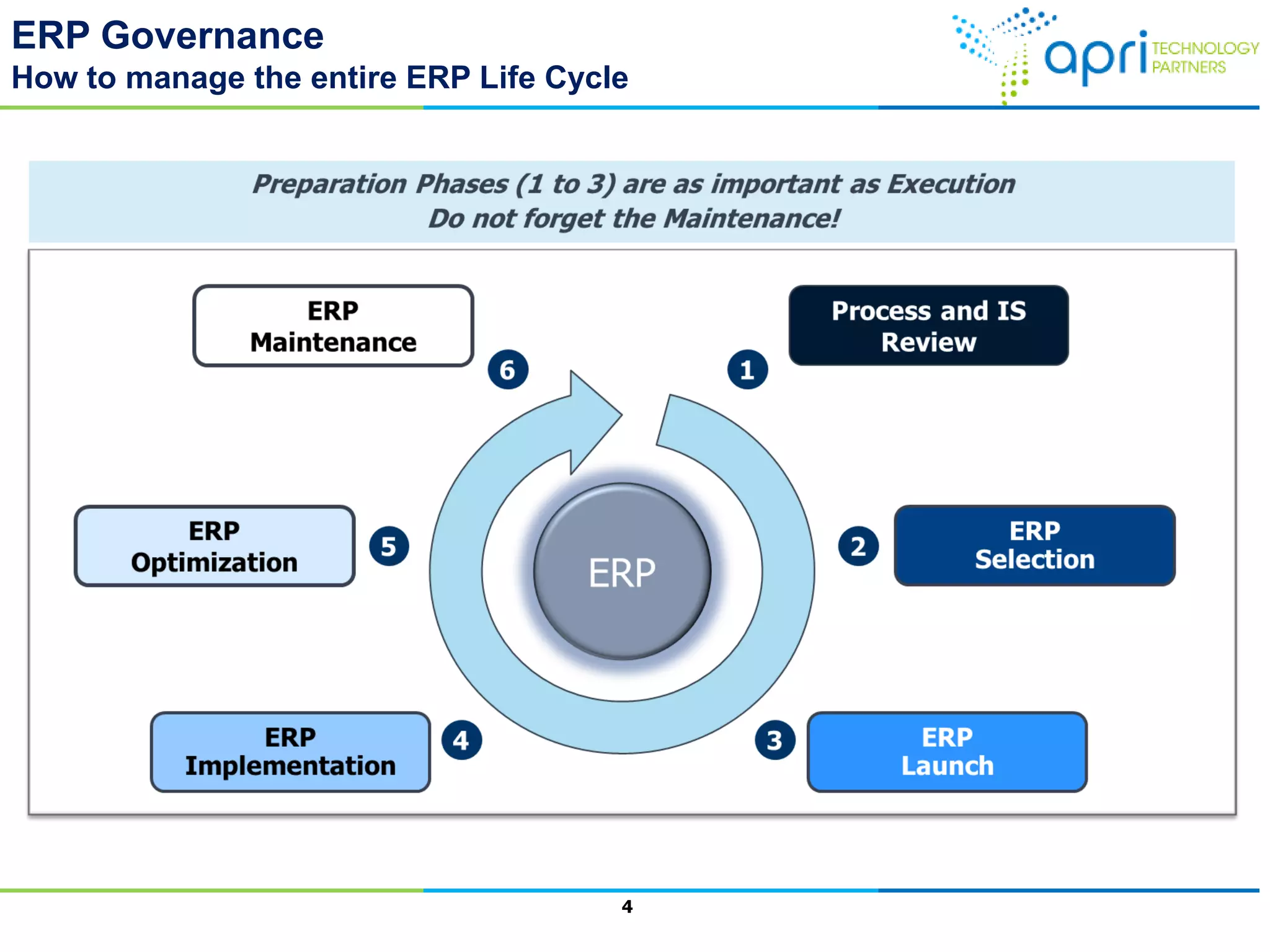 ERP Governance
How to manage the entire ERP Life Cycle

apri TECHNOLOGY PARTNERS

Preparation Phases (1 to 3) are as important as Execution
Do not forget the Maintenance!

ERP Maintenance

6

1

Process and IS Review

ERP Optimization

5

ERP

2

ERP Selection

ERP Implementation

4

3

ERP Launch

4